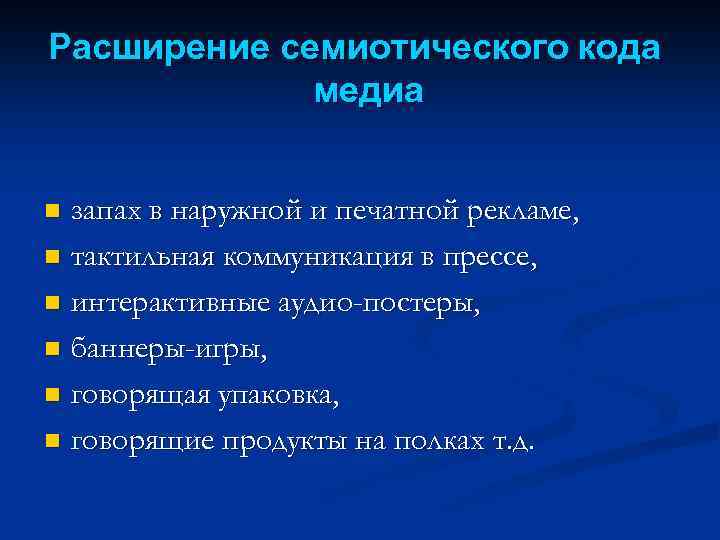 Расширение семиотического кода медиа

- запах в наружной и печатной рекламе,
- тактильная коммуникация в прессе,
- интерактивные аудио-постеры,
- баннеры-игры,
- говорящая упаковка,
- говорящие продукты на полках т.д.